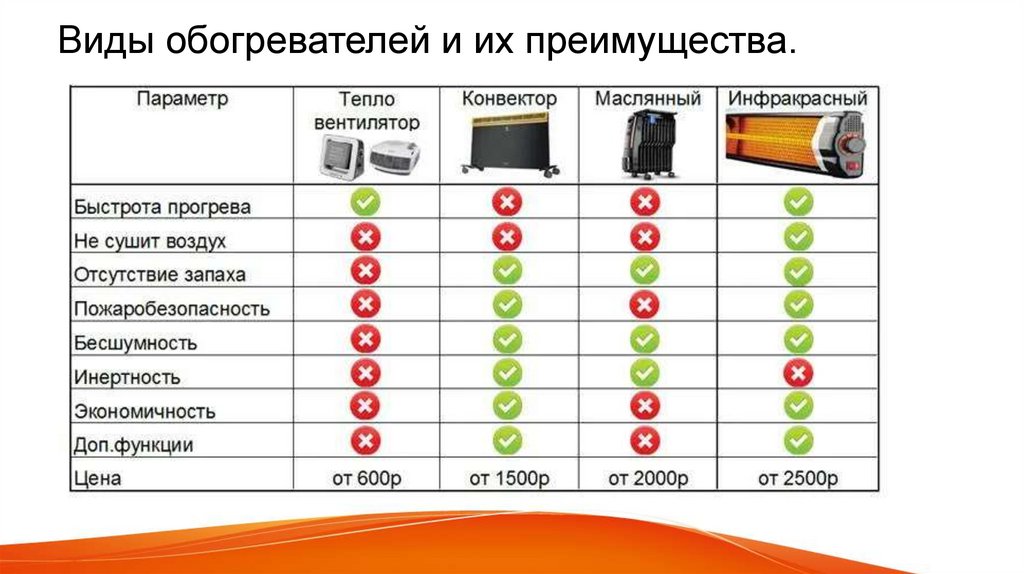 Виды обогревателей и их преимущества.

| Параметр | Тепло вентилятор | Конвектор | Маслянный | Инфракрасный |
|---|---|---|---|---|
| Быстрота прогрева | ✓ | ✗ | ✗ | ✓ |
| Не сушит воздух | ✗ | ✗ | ✗ | ✓ |
| Отсутствие запаха | ✗ | ✓ | ✓ | ✓ |
| Пожаробезопасность | ✗ | ✓ | ✗ | ✓ |
| Бесшумность | ✗ | ✓ | ✓ | ✓ |
| Инертность | ✗ | ✓ | ✓ | ✗ |
| Экономичность | ✗ | ✓ | ✗ | ✓ |
| Доп.функции | ✗ | ✓ | ✗ | ✓ |
| Цена | от 600р | от 1500р | от 2000р | от 2500р |